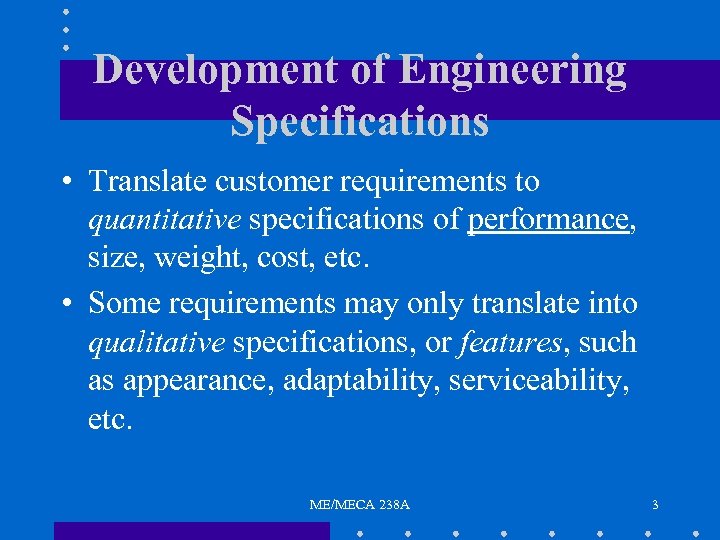 Development of Engineering Specifications

• Translate customer requirements to quantitative specifications of performance, size, weight, cost, etc.

• Some requirements may only translate into qualitative specifications, or features, such as appearance, adaptability, serviceability, etc.

ME/MECA 238A

3